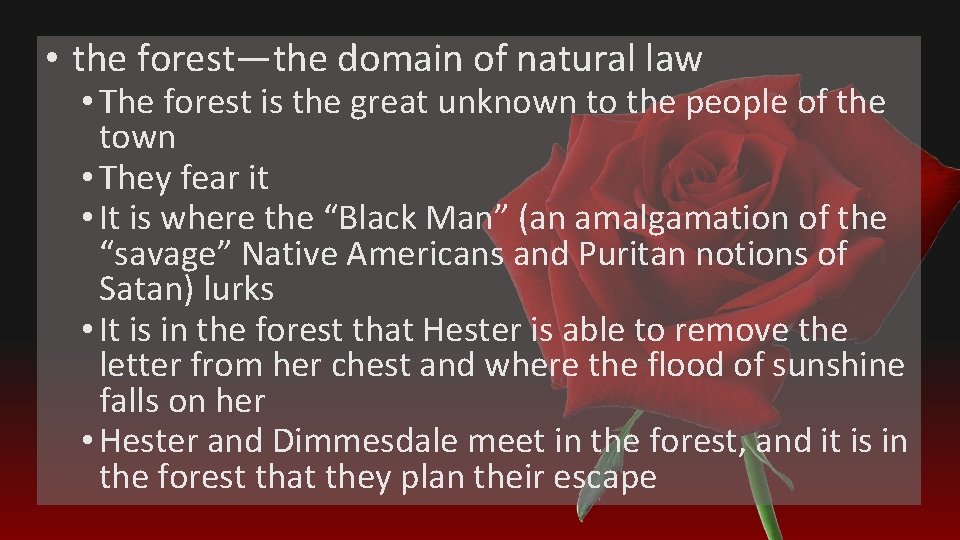 • the forest—the domain of natural law
• The forest is the great unknown to the people of the town
• They fear it
• It is where the “Black Man” (an amalgamation of the “savage” Native Americans and Puritan notions of Satan) lurks
• It is in the forest that Hester is able to remove the letter from her chest and where the flood of sunshine falls on her
• Hester and Dimmesdale meet in the forest, and it is in the forest that they plan their escape